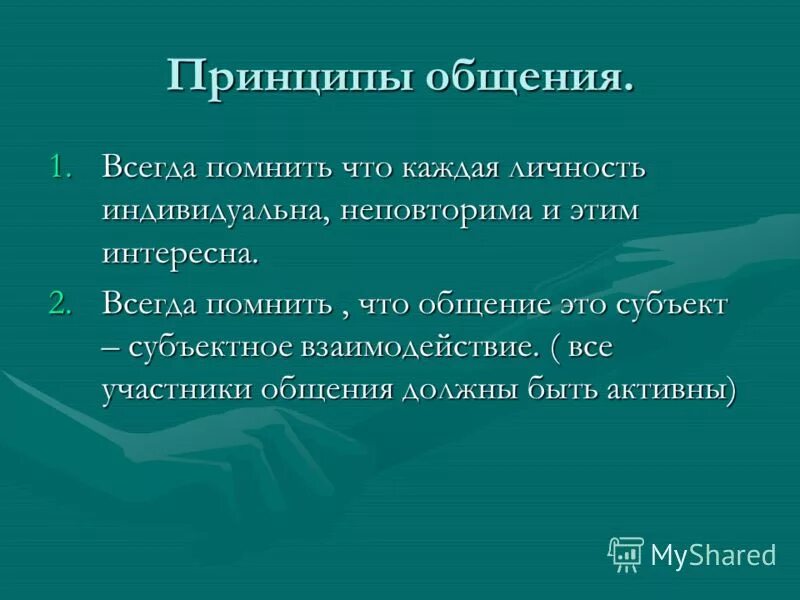 Принципы общения.

1. Всегда помнить что каждая личность индивидуальна, неповторима и этим интересна.
2. Всегда помнить , что общение это субъект – субъектное взаимодействие. ( все участники общения должны быть активны)

MyShared